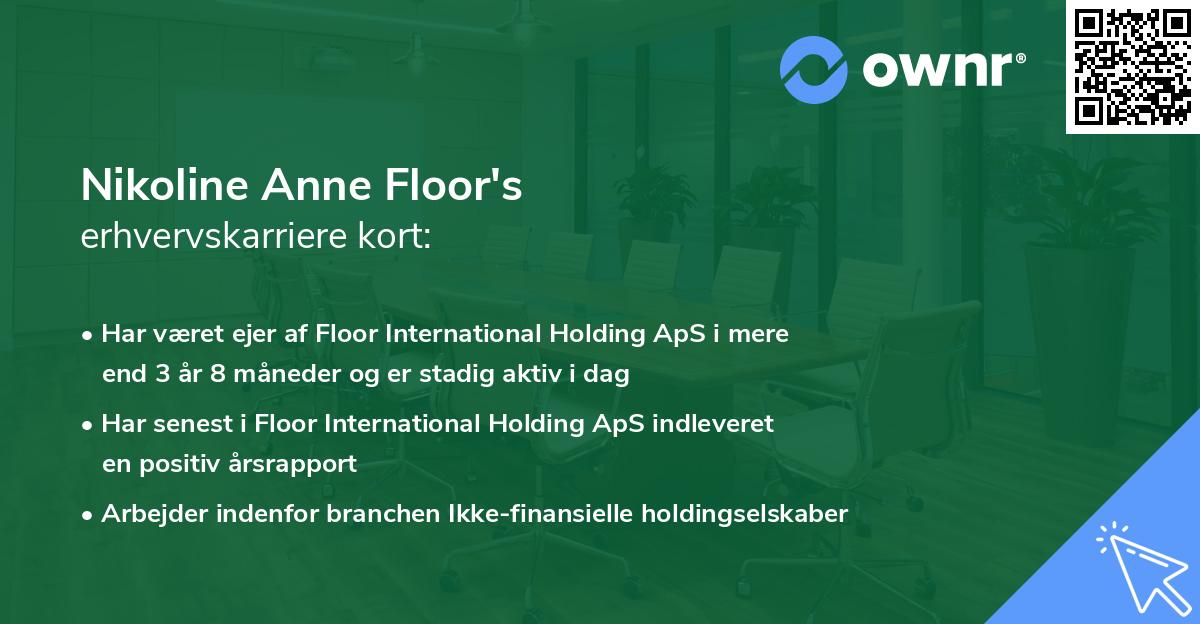 ownr®

Nikoline Anne Floor's
erhvervskarriere kort:

• Har været ejer af Floor International Holding ApS i mere end 3 år 8 måneder og er stadig aktiv i dag

• Har senest i Floor International Holding ApS indleveret en positiv årsrapport

• Arbejder indenfor branchen Ikke-finansielle holdingselskaber